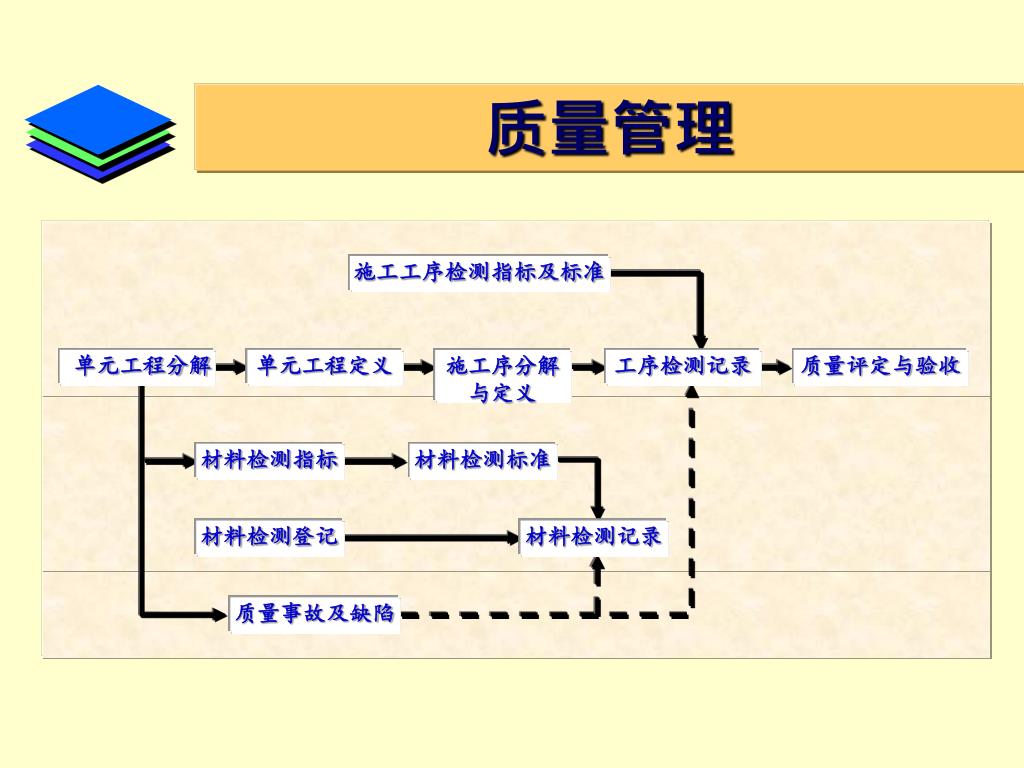 质量管理

施工工序检测指标及标准

单元工程分解

单元工程定义

施工序分解与定义

工序检测记录

质量评定与验收

材料检测指标

材料检测标准

材料检测登记

材料检测记录

质量事故及缺陷